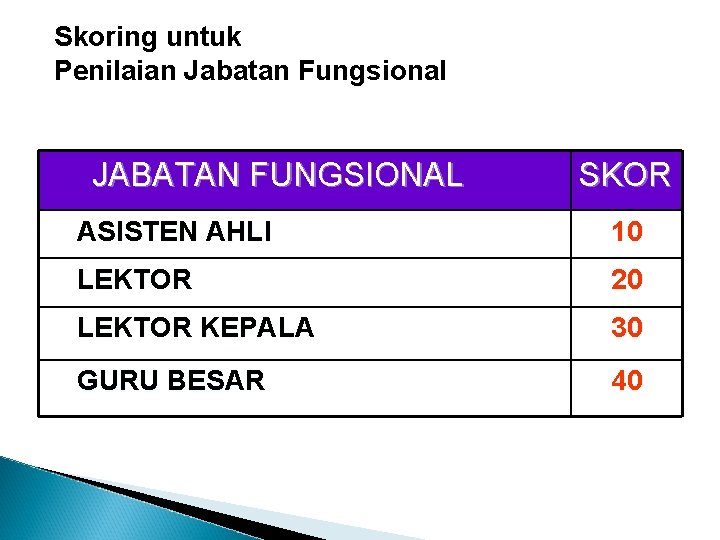 Skoring untuk
Penilaian Jabatan Fungsional

| JABATAN FUNGSIONAL | SKOR |
|---|---|
| ASISTEN AHLI | 10 |
| LEKTOR | 20 |
| LEKTOR KEPALA | 30 |
| GURU BESAR | 40 |